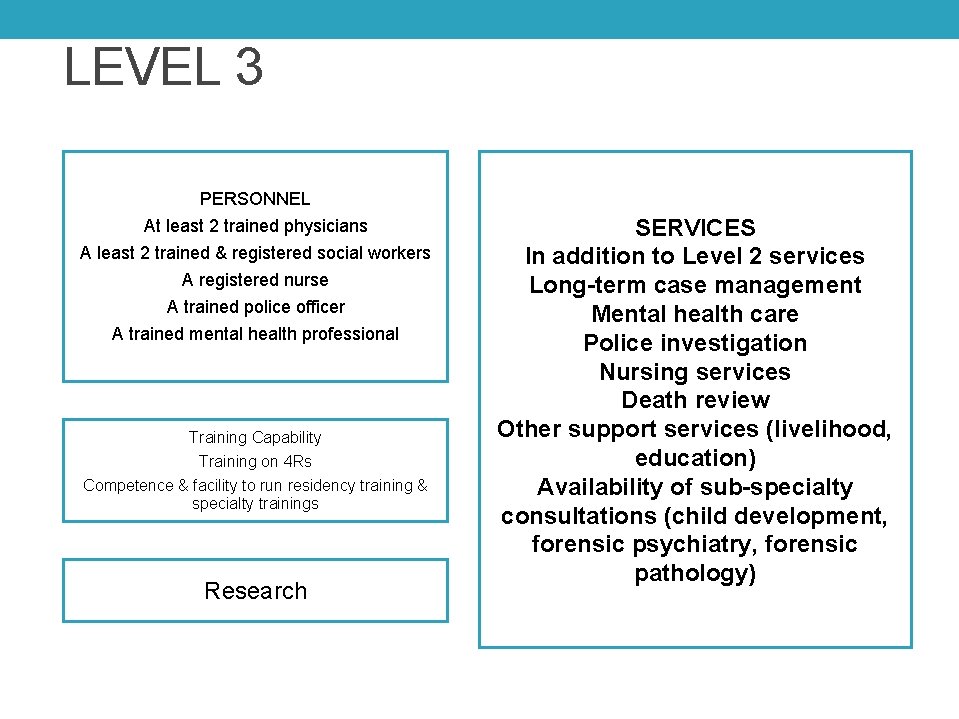 LEVEL 3

PERSONNEL
At least 2 trained physicians
A least 2 trained & registered social workers
A registered nurse
A trained police officer
A trained mental health professional

Training Capability
Training on 4Rs
Competence & facility to run residency training & specialty trainings

Research

SERVICES
In addition to Level 2 services
Long-term case management
Mental health care
Police investigation
Nursing services
Death review
Other support services (livelihood, education)
Availability of sub-specialty consultations (child development, forensic psychiatry, forensic pathology)